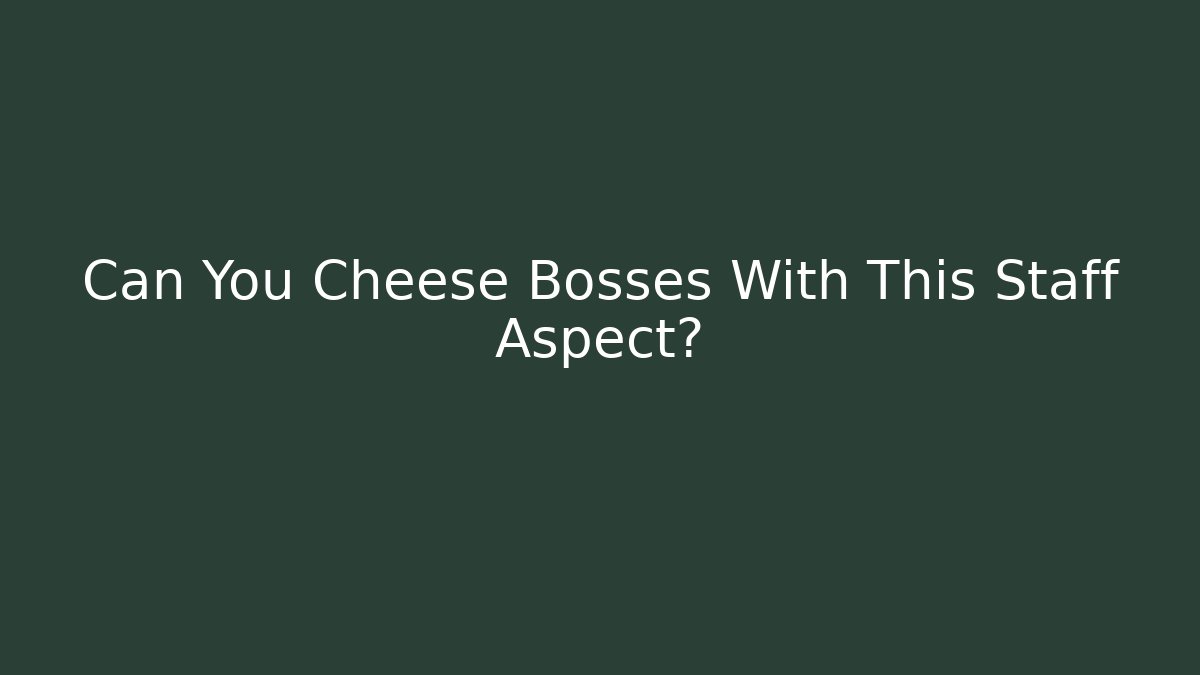 Can You Cheese Bosses With This Staff Aspect?